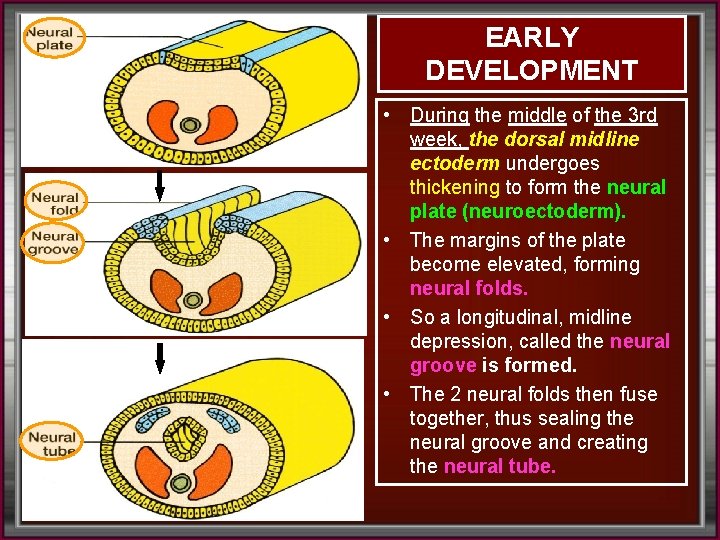 Neural plate

Neural fold

Neural groove

Neural tube

EARLY DEVELOPMENT

• During the middle of the 3rd week, the dorsal midline ectoderm undergoes thickening to form the neural plate (neuroectoderm).

• The margins of the plate become elevated, forming neural folds.

• So a longitudinal, midline depression, called the neural groove is formed.

• The 2 neural folds then fuse together, thus sealing the neural groove and creating the neural tube.